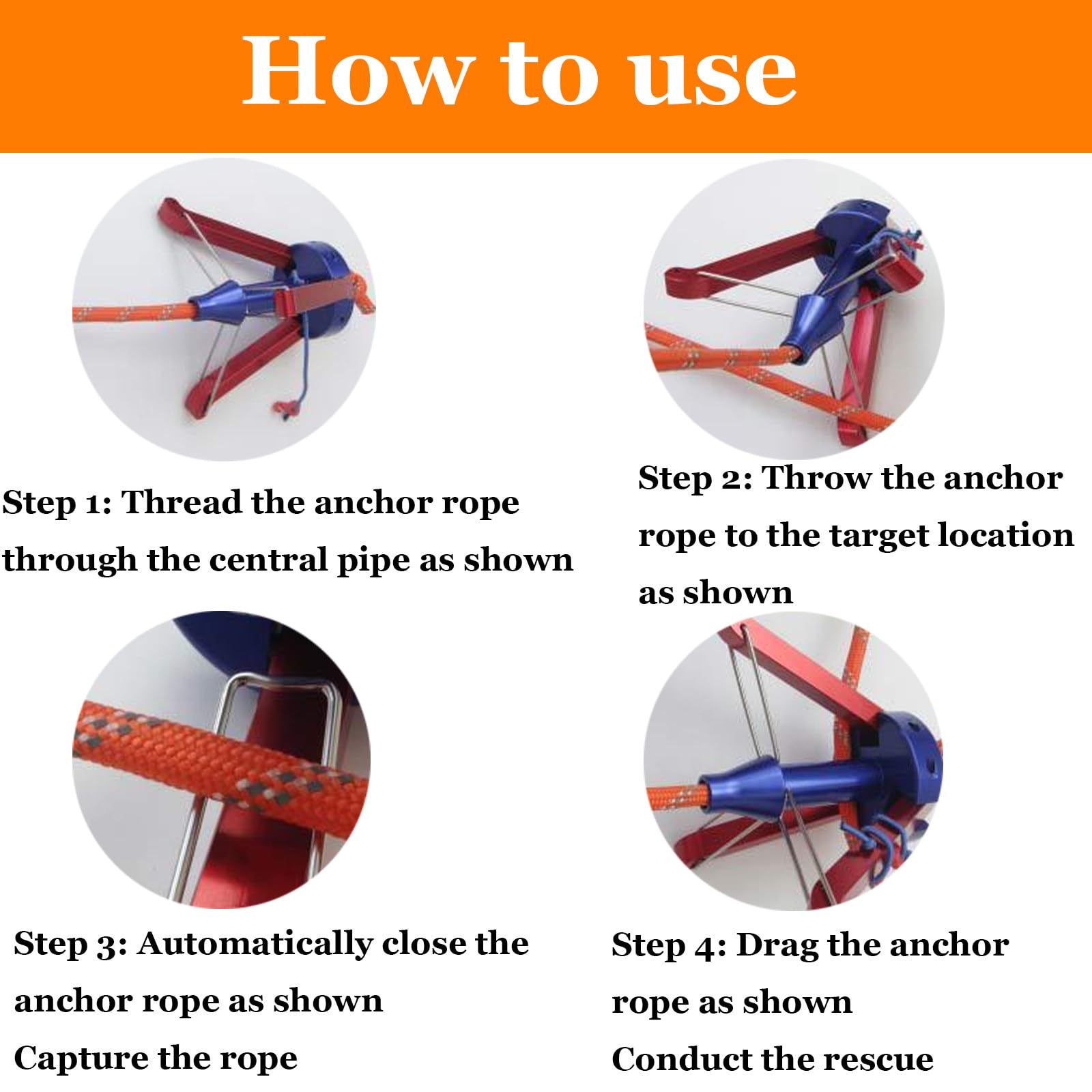 How to use

Step 1: Thread the anchor rope through the central pipe as shown

Step 2: Throw the anchor rope to the target location as shown

Step 3: Automatically close the anchor rope as shown
Capture the rope

Step 4: Drag the anchor rope as shown
Conduct the rescue